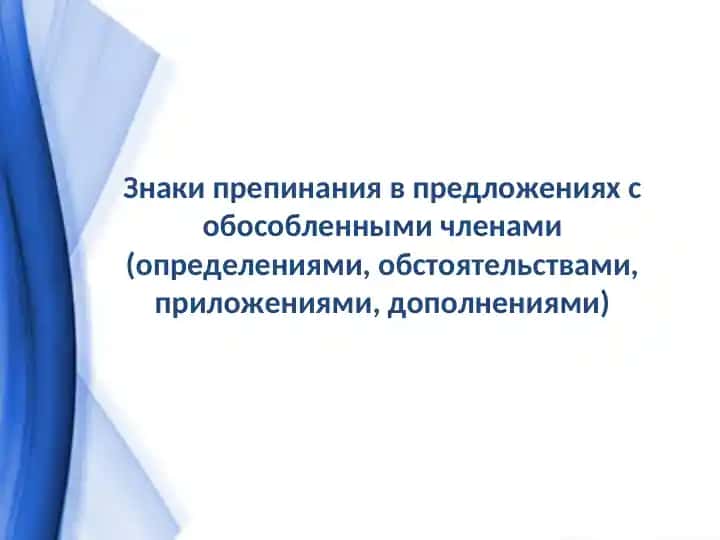 Знаки препинания в предложениях с обособленными членами (определениями, обстоятельствами, приложениями, дополнениями)